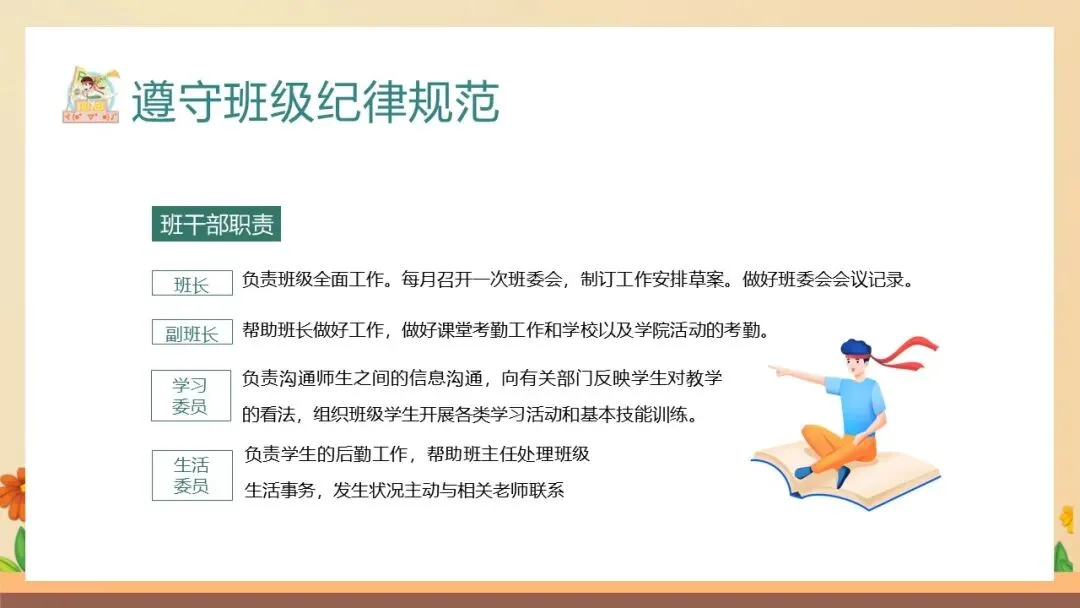 遵守班级纪律规范

班干部职责

班长
负责班级全面工作。每月召开一次班委会，制订工作安排草案。做好班委会会议记录。

副班长
帮助班长做好工作，做好课堂考勤工作和学校以及学院活动的考勤。

学习委员
负责沟通师生之间的信息沟通，向有关部门反映学生对教学的看法，组织班级学生开展各类学习活动和基本技能训练。

生活委员
负责学生的后勤工作，帮助班主任处理班级生活事务，发生状况主动与相关老师联系